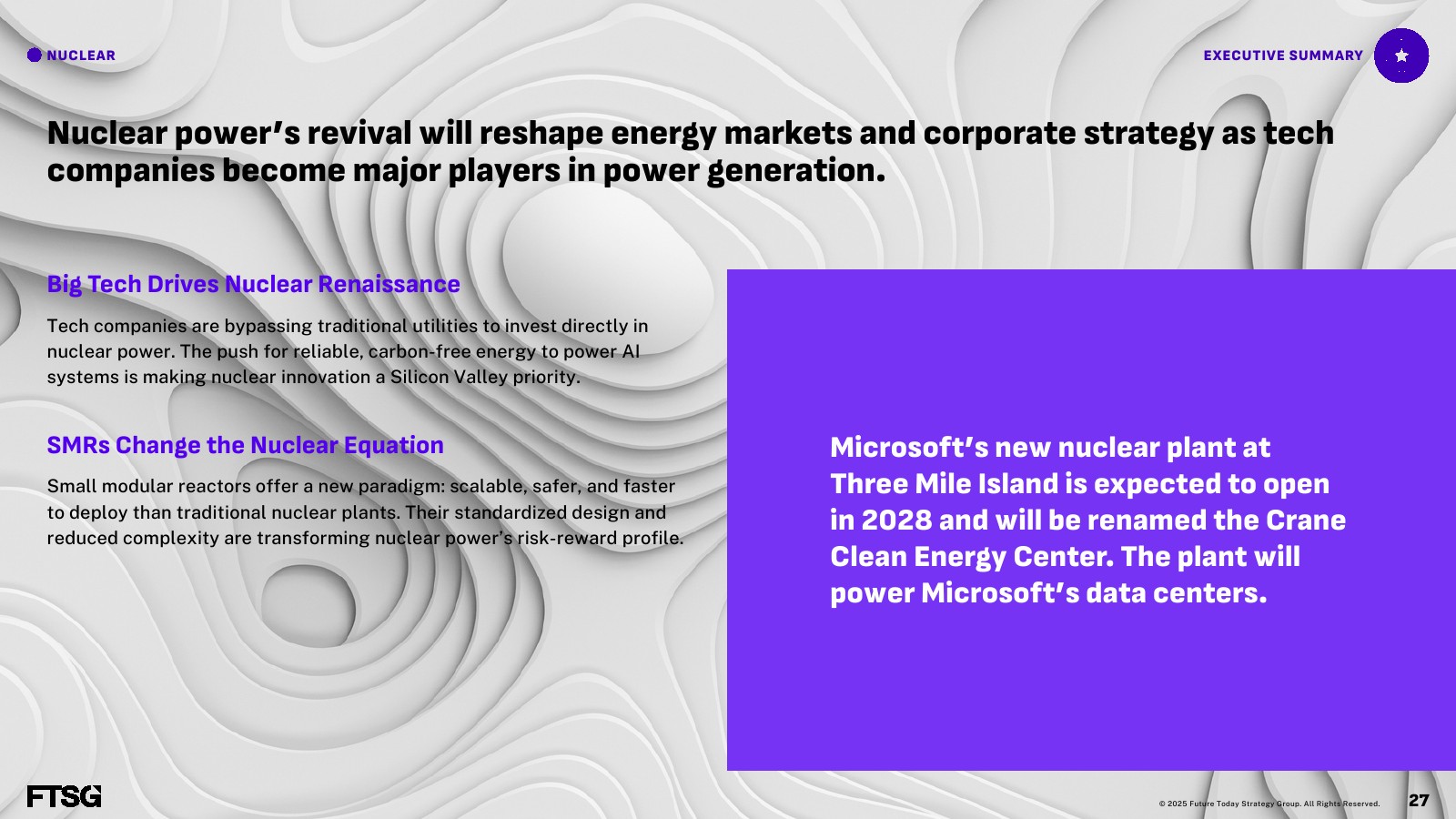 NUCLEAR

EXECUTIVE SUMMARY

Nuclear power's revival will reshape energy markets and corporate strategy as tech companies become major players in power generation.

Big Tech Drives Nuclear Renaissance

Tech companies are bypassing traditional utilities to invest directly in nuclear power. The push for reliable, carbon-free energy to power AI systems is making nuclear innovation a Silicon Valley priority.

SMRs Change the Nuclear Equation

Small modular reactors offer a new paradigm: scalable, safer, and faster to deploy than traditional nuclear plants. Their standardized design and reduced complexity are transforming nuclear power's risk-reward profile.

Microsoft's new nuclear plant at Three Mile Island is expected to open in 2028 and will be renamed the Crane Clean Energy Center. The plant will power Microsoft's data centers.

FTSG

© 2025 Future Today Strategy Group. All Rights Reserved.

27